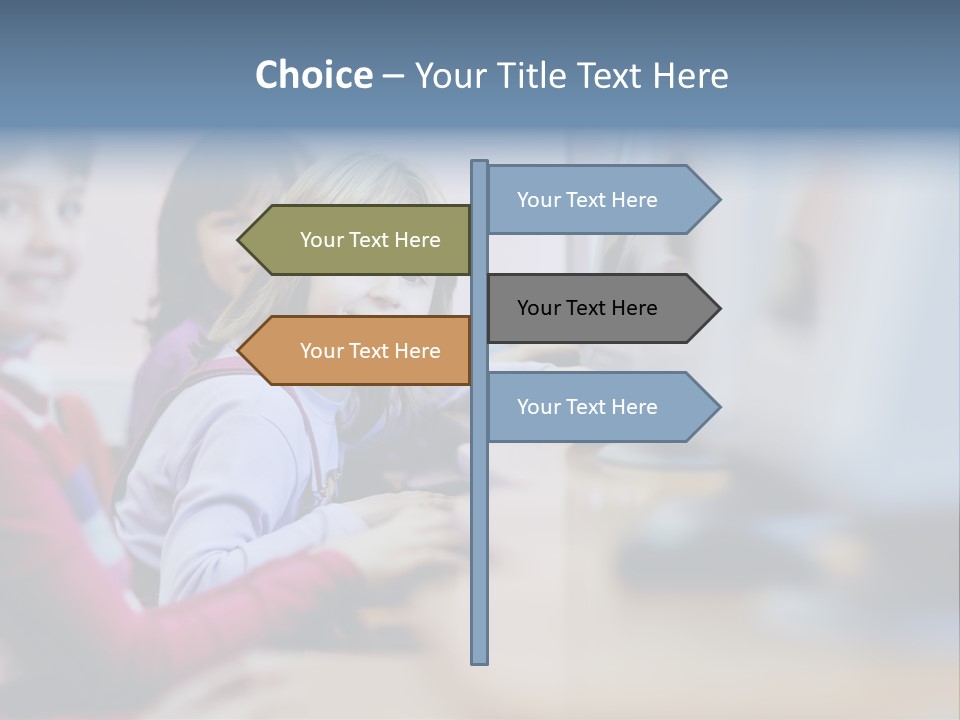 Choice – Your Title Text Here

Your Text Here

Your Text Here

Your Text Here

Your Text Here

Your Text Here